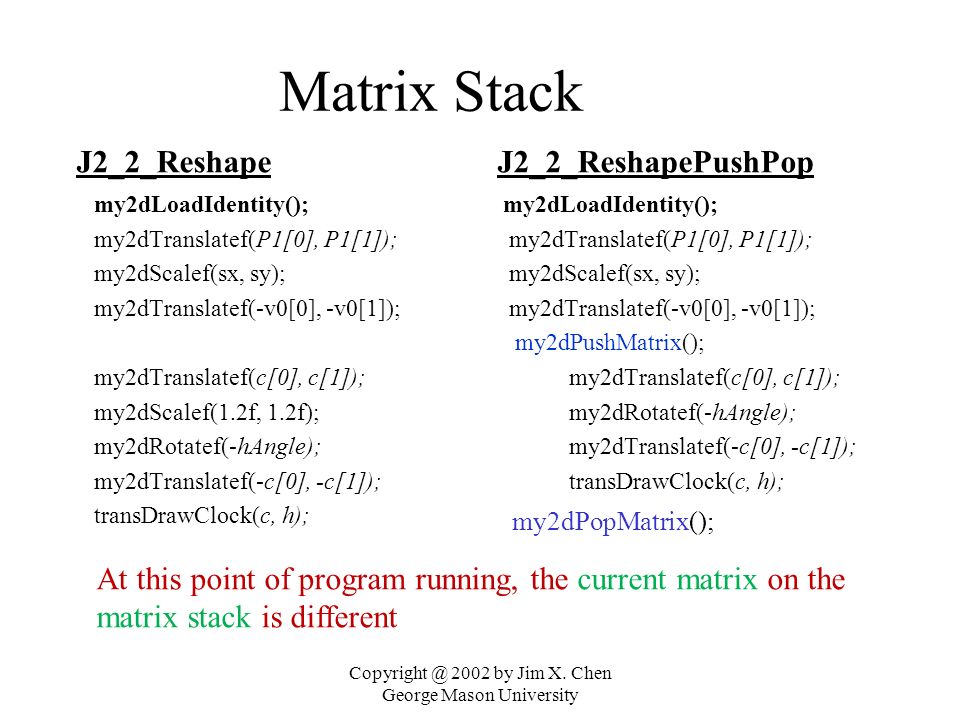 Matrix Stack

J2_2_Reshape

my2dLoadIdentity();
my2dTranslatef(P1[0], P1[1]);
my2dScalef(sx, sy);
my2dTranslatef(-v0[0], -v0[1]);

my2dTranslatef(c[0], c[1]);
my2dScalef(1.2f, 1.2f);
my2dRotatef(-hAngle);
my2dTranslatef(-c[0], -c[1]);
transDrawClock(c, h);

J2_2_ReshapePushPop

my2dLoadIdentity();
my2dTranslatef(P1[0], P1[1]);
my2dScalef(sx, sy);
my2dTranslatef(-v0[0], -v0[1]);
my2dPushMatrix();
my2dTranslatef(c[0], c[1]);
my2dRotatef(-hAngle);
my2dTranslatef(-c[0], -c[1]);
transDrawClock(c, h);
my2dPopMatrix();

At this point of program running, the current matrix on the matrix stack is different

Copyright @ 2002 by Jim X. Chen
George Mason University